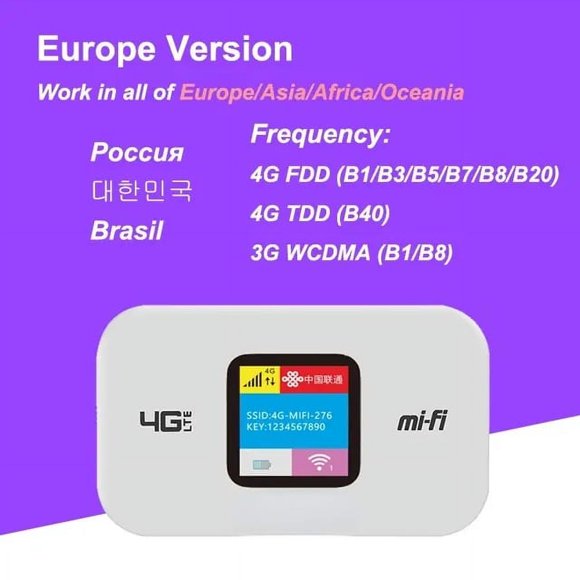 Europe Version

Work in all of Europe/Asia/Africa/Oceania

Россия
대한민국
Brasil

Frequency:
4G FDD (B1/B3/B5/B7/B8/B20)
4G TDD (B40)
3G WCDMA (B1/B8)

4G LTE

4G
中国联通
SSID:4G-MIFI-276
KEY:1234567890
1

mi-fi